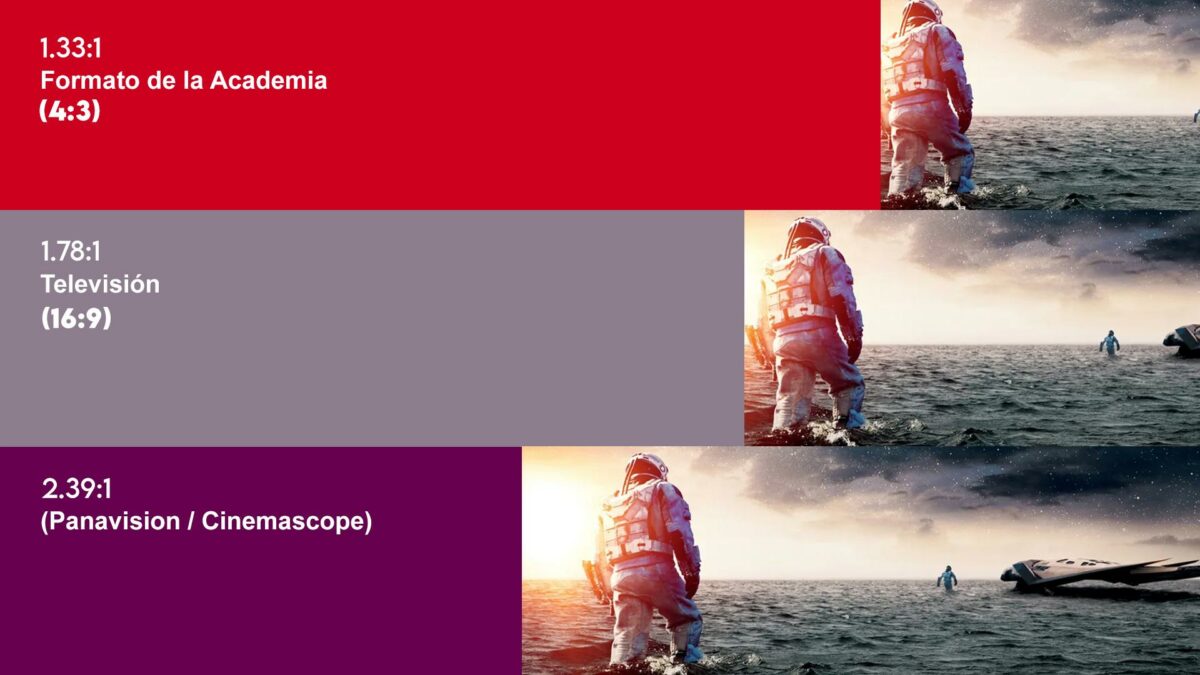 1.33:1
Formato de la Academia
(4:3)

1.78:1
Televisión
(16:9)

2.39:1
(Panavision / Cinemascope)